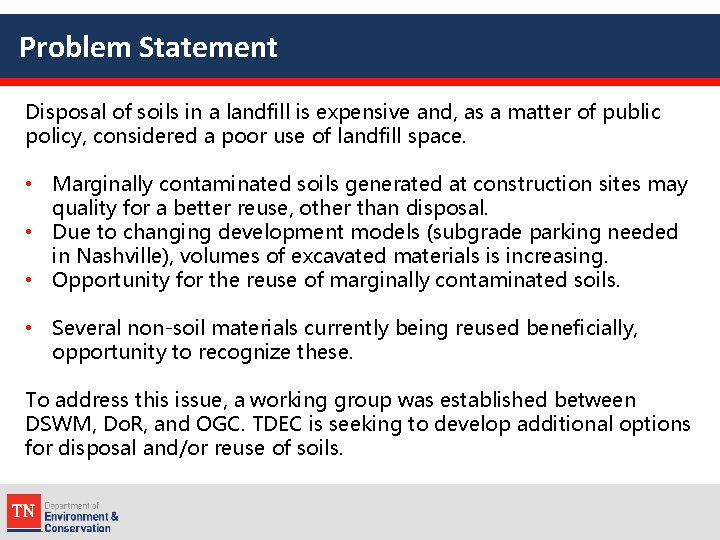 Problem Statement

Disposal of soils in a landfill is expensive and, as a matter of public policy, considered a poor use of landfill space.

• Marginally contaminated soils generated at construction sites may quality for a better reuse, other than disposal.
• Due to changing development models (subgrade parking needed in Nashville), volumes of excavated materials is increasing.
• Opportunity for the reuse of marginally contaminated soils.

• Several non-soil materials currently being reused beneficially, opportunity to recognize these.

To address this issue, a working group was established between DSWM, DoR, and OGC. TDEC is seeking to develop additional options for disposal and/or reuse of soils.

TN Department of Environment & Conservation